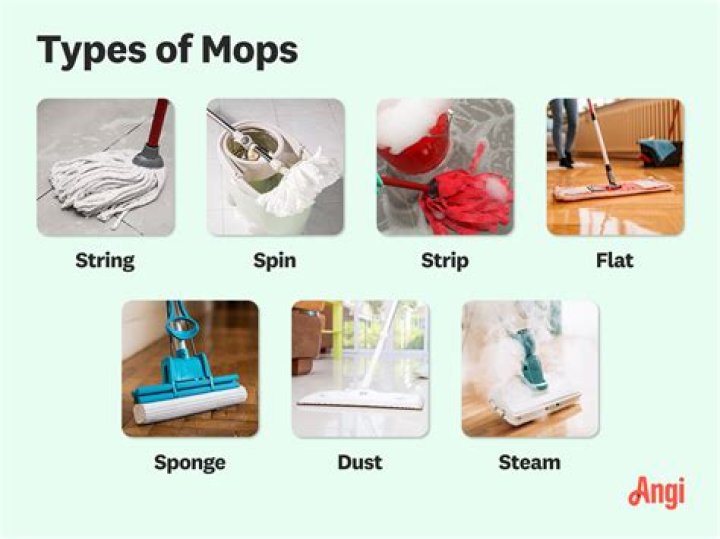 Types of Mops

String

Spin

Strip

Flat

Sponge

Dust

Steam

Angi